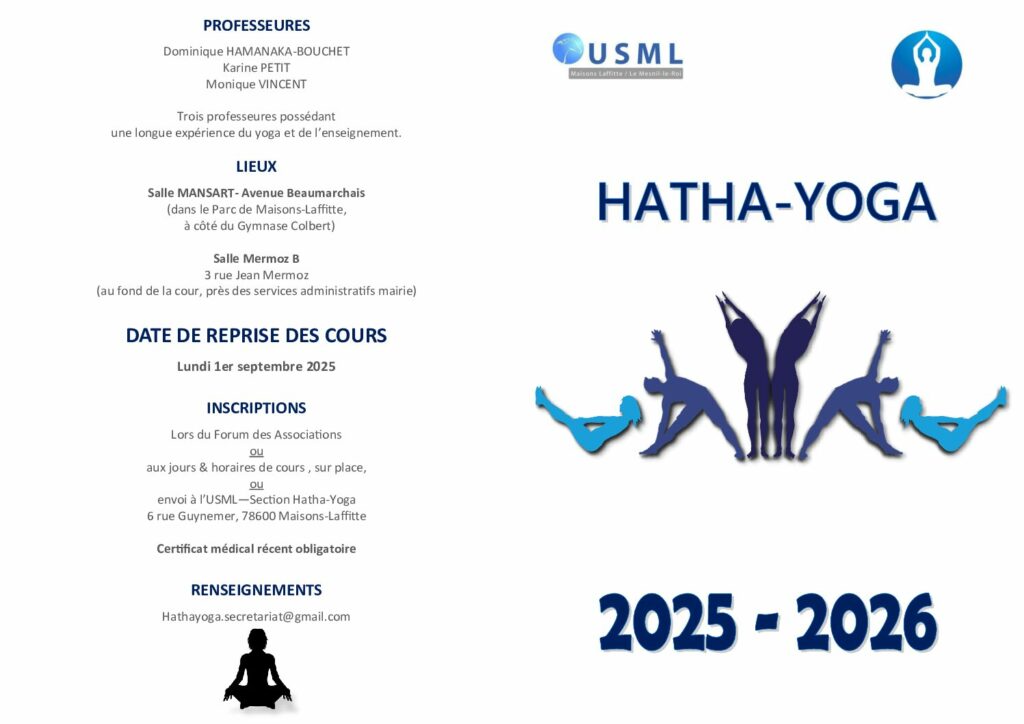 PROFESSEURES

Dominique HAMANAKA-BOUCHET
Karine PETIT
Monique VINCENT

Trois professeures possédant une longue expérience du yoga et de l'enseignement.

LIEUX

Salle MANSART- Avenue Beaumarchais
(dans le Parc de Maisons-Laffitte, à côté du Gymnase Colbert)

Salle Mermoz B
3 rue Jean Mermoz
(au fond de la cour, près des services administratifs mairie)

DATE DE REPRISE DES COURS

Lundi 1er septembre 2025

INSCRIPTIONS

Lors du Forum des Associations
ou
aux jours & horaires de cours , sur place,
ou
envoi à l'USML—Section Hatha-Yoga
6 rue Guynemer, 78600 Maisons-Laffitte

Certificat médical récent obligatoire

RENSEIGNEMENTS

Hathayoga.secretariat@gmail.com

USML
Maisons Laffitte / Le Mesnil-le-Roi

HATHA-YOGA

2025 - 2026